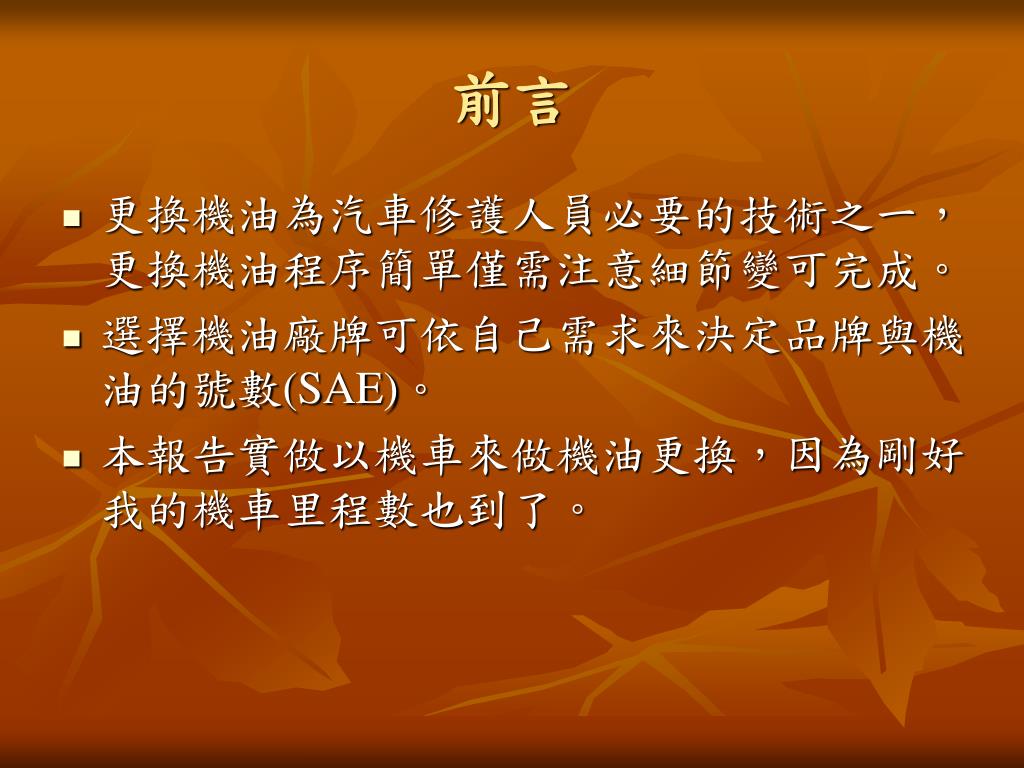 前言

■ 更換機油為汽車修護人員必要的技術之一，更換機油程序簡單僅需注意細節變可完成。

■ 選擇機油廠牌可依自己需求來決定品牌與機油的號數(SAE)。

■ 本報告實做以機車來做機油更換，因為剛好我的機車里程數也到了。